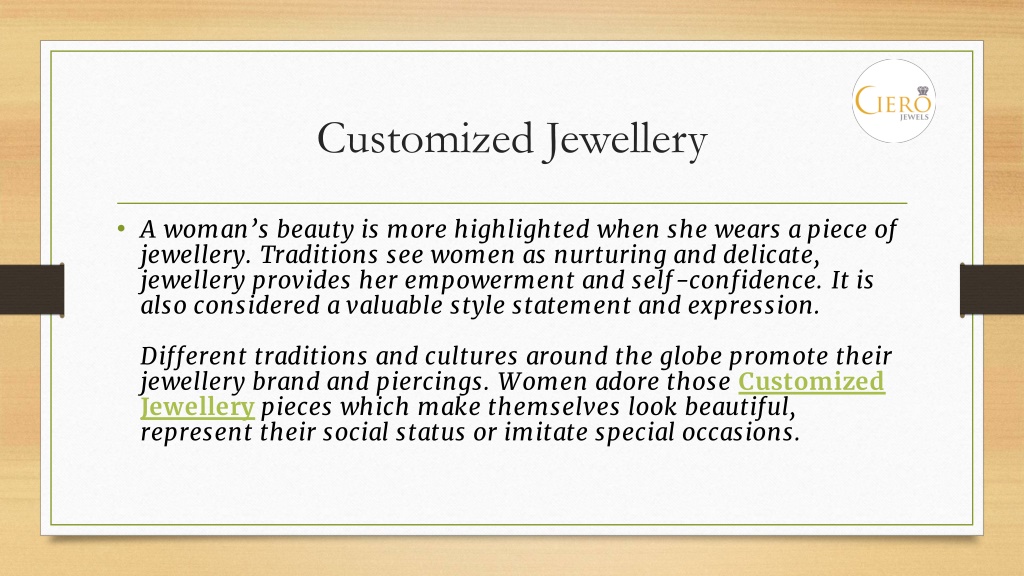 CIERO
JEWELS

Customized Jewellery

• A woman's beauty is more highlighted when she wears a piece of jewellery. Traditions see women as nurturing and delicate, jewellery provides her empowerment and self-confidence. It is also considered a valuable style statement and expression.

Different traditions and cultures around the globe promote their jewellery brand and piercings. Women adore those Customized Jewellery pieces which make themselves look beautiful, represent their social status or imitate special occasions.